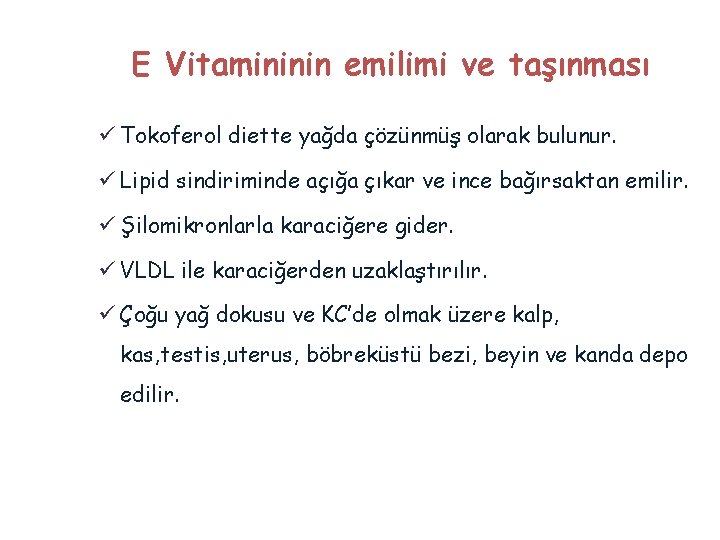 E Vitamininin emilimi ve taşınması

✓ Tokoferol diette yağda çözünmüş olarak bulunur.

✓ Lipid sindiriminde açığa çıkar ve ince bağırsaktan emilir.

✓ Şilomikronlarla karaciğere gider.

✓ VLDL ile karaciğerden uzaklaştırılır.

✓ Çoğu yağ dokusu ve KC'de olmak üzere kalp, kas,testis,uterus, böbreküstü bezi, beyin ve kanda depo edilir.